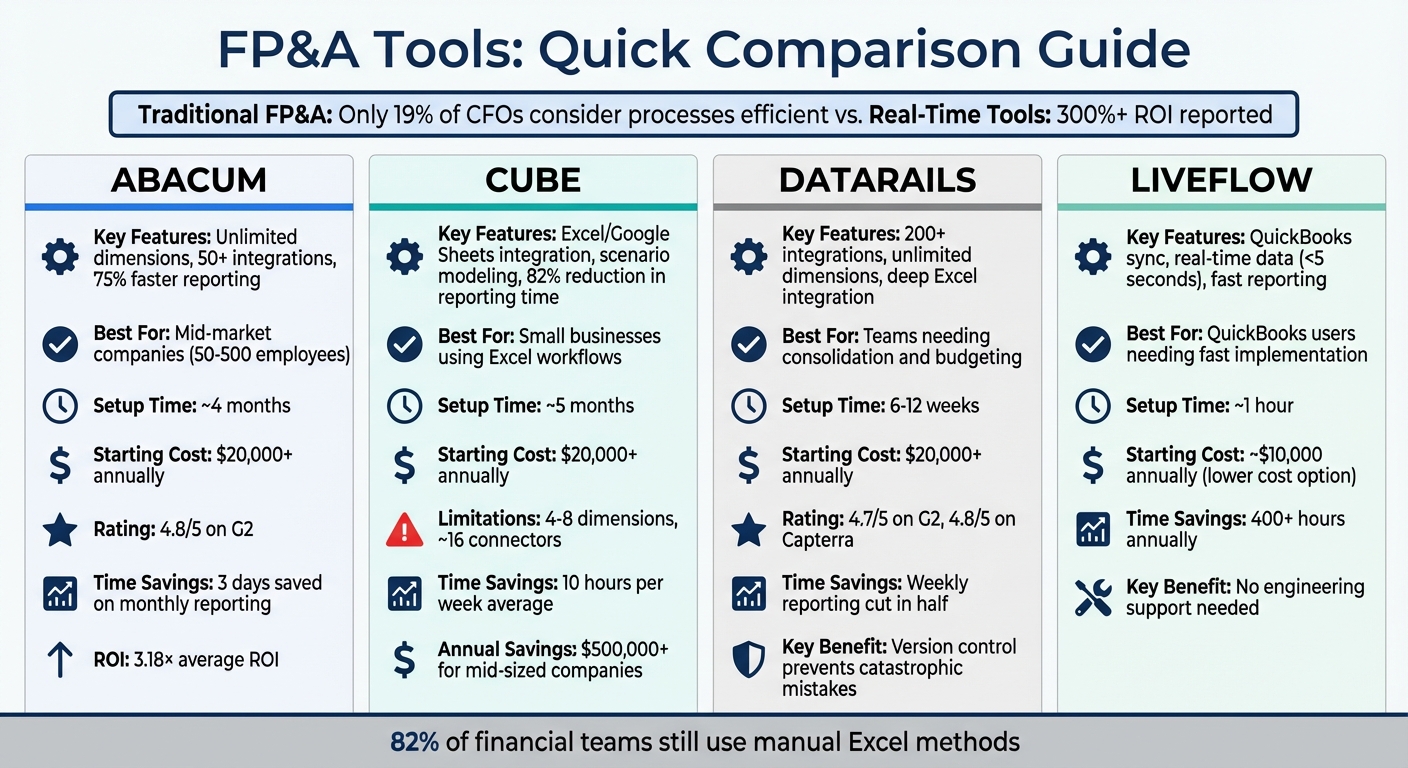 FP&A Tools: Quick Comparison Guide

Traditional FP&A: Only 19% of CFOs consider processes efficient vs. Real-Time Tools: 300%+ ROI reported

ABACUM

Key Features: Unlimited dimensions, 50+ integrations, 75% faster reporting

Best For: Mid-market companies (50-500 employees)

Setup Time: ~4 months

Starting Cost: $20,000+ annually

Rating: 4.8/5 on G2

Time Savings: 3 days saved on monthly reporting

ROI: 3.18× average ROI

CUBE

Key Features: Excel/Google Sheets integration, scenario modeling, 82% reduction in reporting time

Best For: Small businesses using Excel workflows

Setup Time: ~5 months

Starting Cost: $20,000+ annually

Limitations: 4-8 dimensions, ~16 connectors

Time Savings: 10 hours per week average

Annual Savings: $500,000+ for mid-sized companies

DATARAILS

Key Features: 200+ integrations, unlimited dimensions, deep Excel integration

Best For: Teams needing consolidation and budgeting

Setup Time: 6-12 weeks

Starting Cost: $20,000+ annually

Rating: 4.7/5 on G2, 4.8/5 on Capterra

Time Savings: Weekly reporting cut in half

Key Benefit: Version control prevents catastrophic mistakes

LIVEFLOW

Key Features: QuickBooks sync, real-time data (<5 seconds), fast reporting

Best For: QuickBooks users needing fast implementation

Setup Time: ~1 hour

Starting Cost: ~$10,000 annually (lower cost option)

Time Savings: 400+ hours annually

Key Benefit: No engineering support needed

82% of financial teams still use manual Excel methods